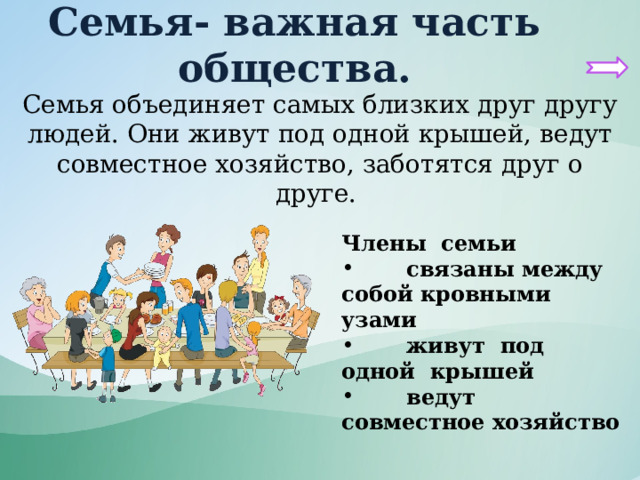 Семья- важная часть общества.

Семья объединяет самых близких друг другу людей. Они живут под одной крышей, ведут совместное хозяйство, заботятся друг о друге.

Члены семьи
• связаны между собой кровными узами
• живут под одной крышей
• ведут совместное хозяйство